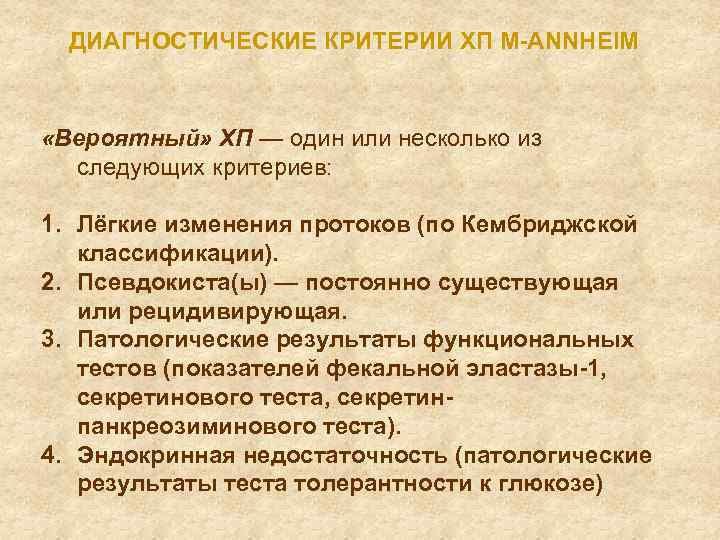 ДИАГНОСТИЧЕСКИЕ КРИТЕРИИ ХП M-ANNHEIM

«Вероятный» ХП — один или несколько из следующих критериев:

1. Лёгкие изменения протоков (по Кембриджской классификации).
2. Псевдокиста(ы) — постоянно существующая или рецидивирующая.
3. Патологические результаты функциональных тестов (показателей фекальной эластазы-1, секретинового теста, секретин-панкреозиминового теста).
4. Эндокринная недостаточность (патологические результаты теста толерантности к глюкозе)